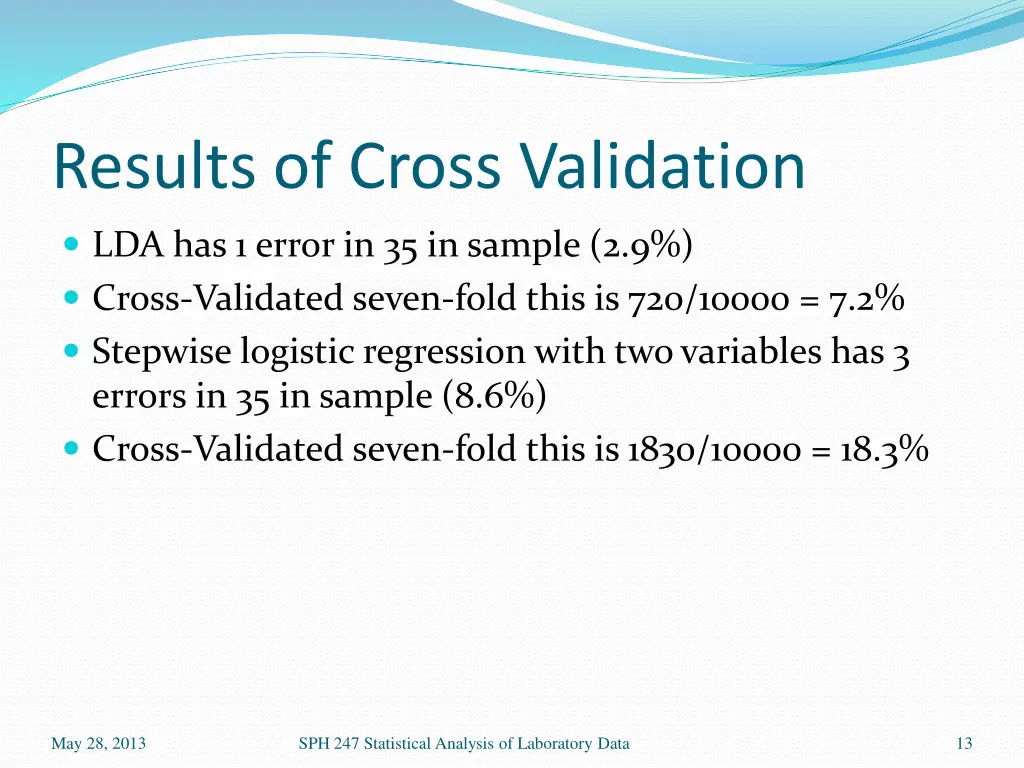 Results of Cross Validation

- LDA has 1 error in 35 in sample (2.9%)
- Cross-Validated seven-fold this is 720/10000 = 7.2%
- Stepwise logistic regression with two variables has 3 errors in 35 in sample (8.6%)
- Cross-Validated seven-fold this is 1830/10000 = 18.3%

May 28, 2013

SPH 247 Statistical Analysis of Laboratory Data

13